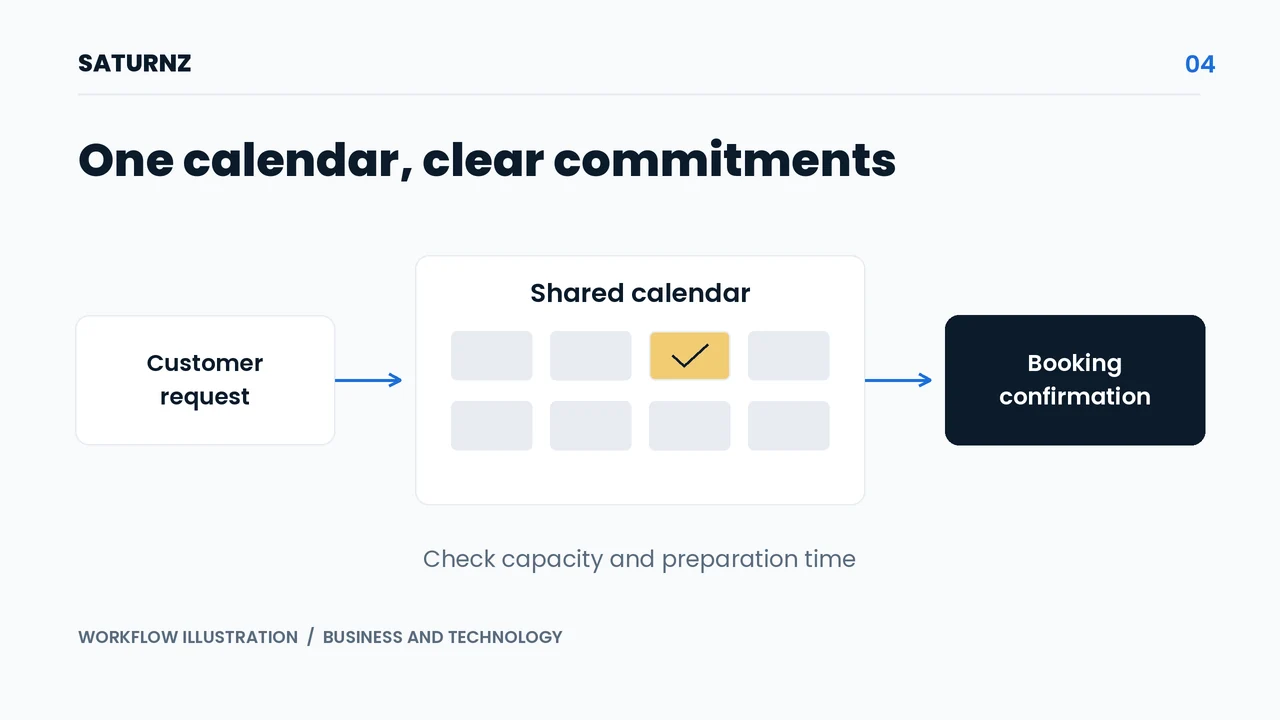 SATURNZ

04

One calendar, clear commitments

Customer request

Shared calendar

Booking confirmation

Check capacity and preparation time

WORKFLOW ILLUSTRATION / BUSINESS AND TECHNOLOGY